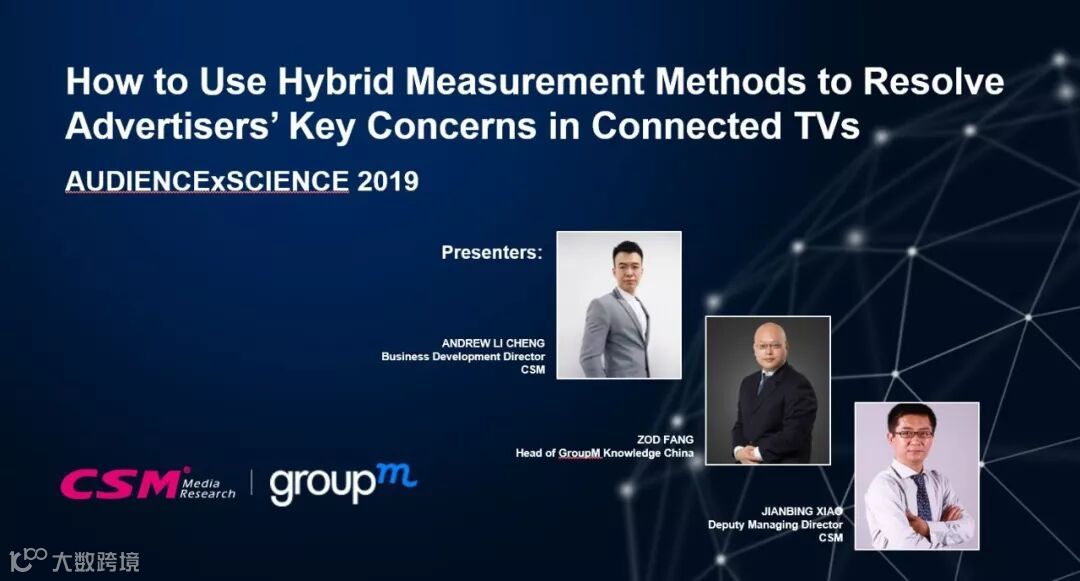 How to Use Hybrid Measurement Methods to Resolve Advertisers' Key Concerns in Connected TVs

AUDIENCExSCIENCE 2019

Presenters:

ANDREW LI CHENG
Business Development Director
CSM

ZOD FANG
Head of GroupM Knowledge China

JIANBING XIAO
Deputy Managing Director
CSM

CSM Media Research | groupm

大数跨境